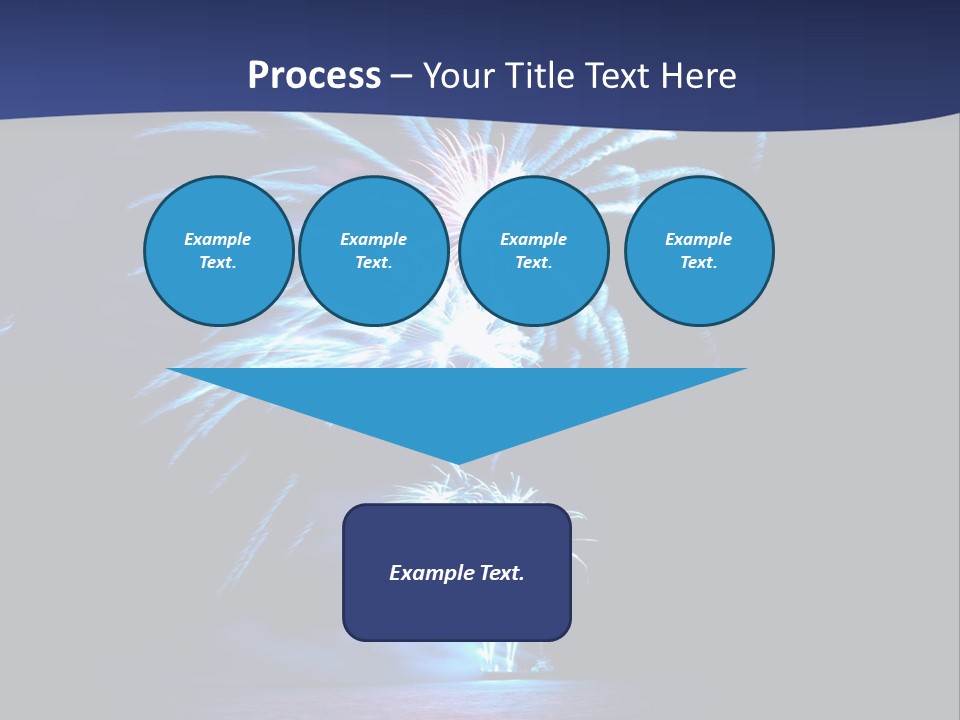 Process – Your Title Text Here

Example Text.

Example Text.

Example Text.

Example Text.

Example Text.